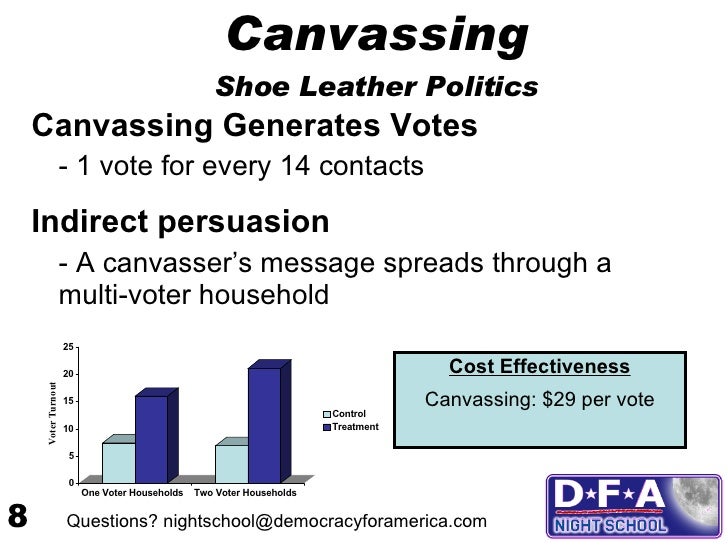 Canvassing

Shoe Leather Politics

Canvassing Generates Votes

- 1 vote for every 14 contacts

Indirect persuasion

- A canvasser's message spreads through a multi-voter household

25
20
15
10
5
0
Voter Turnout
One Voter Households
Two Voter Households
Control
Treatment

Cost Effectiveness

Canvassing: $29 per vote

8

Questions? nightschool@democracyforamerica.com

D★F★A
NIGHT SCHOOL